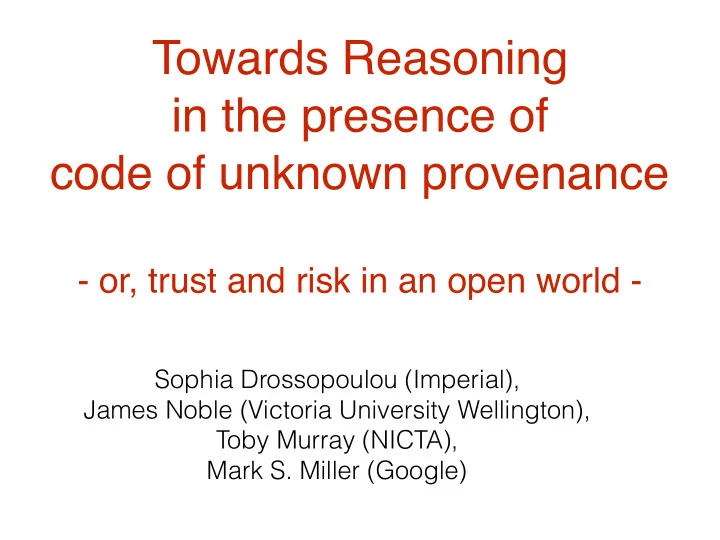 Towards Reasoning in the presence of code of unknown provenance

- or, trust and risk in an open world -

Sophia Drossopoulou (Imperial),
James Noble (Victoria University Wellington),
Toby Murray (NICTA),
Mark S. Miller (Google)